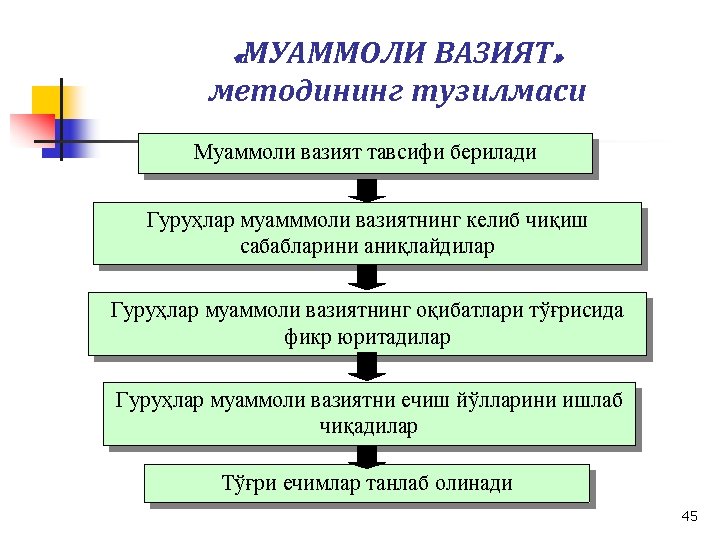 «МУАММОЛИ ВАЗИЯТ» методининг тузилмаси

Муаммоли вазият тавсифи берилади

Гуруҳлар муамммоли вазиятнинг келиб чиқиш сабабларини аниқлайдилар

Гуруҳлар муаммоли вазиятнинг оқибатлари тўғрисида фикр юритадилар

Гуруҳлар муаммоли вазиятни ечиш йўлларини ишлаб чиқадилар

Тўғри ечимлар танлаб олинади

45